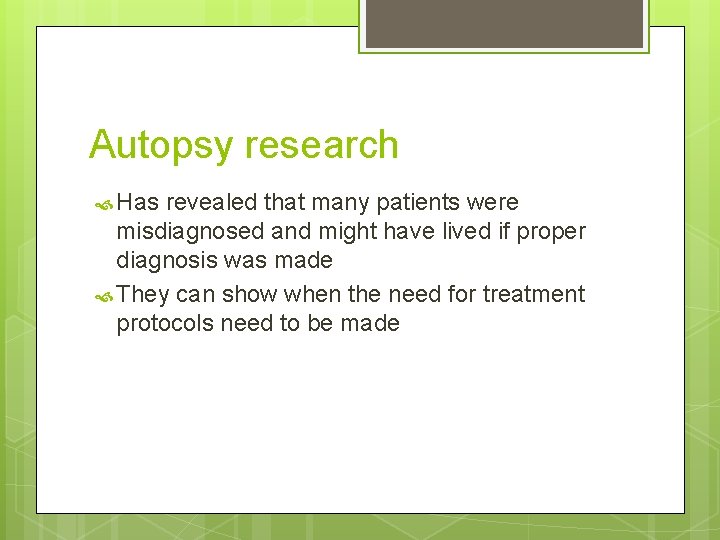 Autopsy research

Has revealed that many patients were misdiagnosed and might have lived if proper diagnosis was made

They can show when the need for treatment protocols need to be made